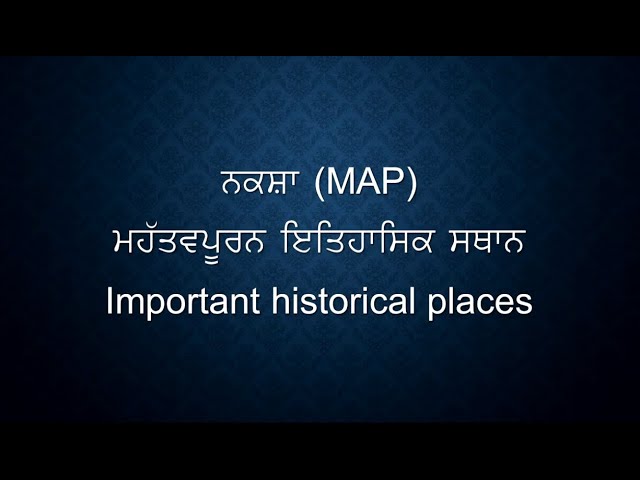 ਨਕਸ਼ਾ (MAP)
ਮਹੱਤਵਪੂਰਨ ਇਤਿਹਾਸਿਕ ਸਥਾਨ
Important historical places